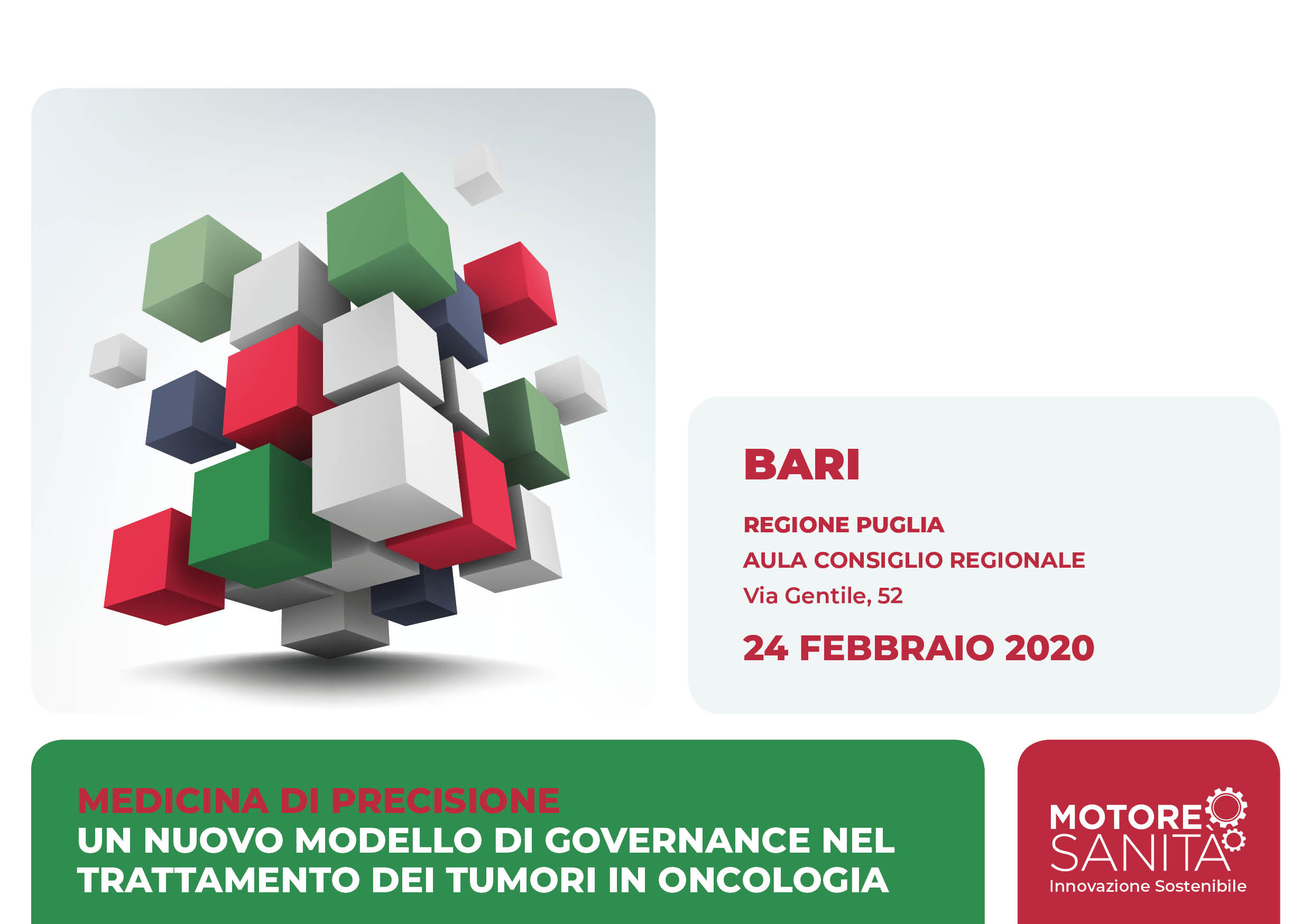 BARI

REGIONE PUGLIA
AULA CONSIGLIO REGIONALE
Via Gentile, 52

24 FEBBRAIO 2020

MEDICINA DI PRECISIONE
UN NUOVO MODELLO DI GOVERNANCE NEL TRATTAMENTO DEI TUMORI IN ONCOLOGIA

MOTORE SANITÀ
Innovazione Sostenibile